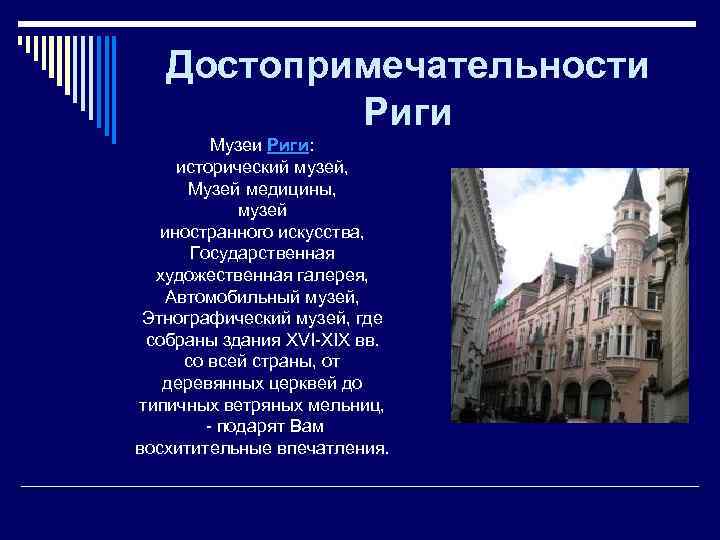 Достопримечательности Риги

Музеи Риги:
исторический музей,
Музей медицины,
музей
иностранного искусства,
Государственная
художественная галерея,
Автомобильный музей,
Этнографический музей, где
собраны здания XVI-XIX вв.
со всей страны, от
деревянных церквей до
типичных ветряных мельниц,
- подарят Вам
восхитительные впечатления.